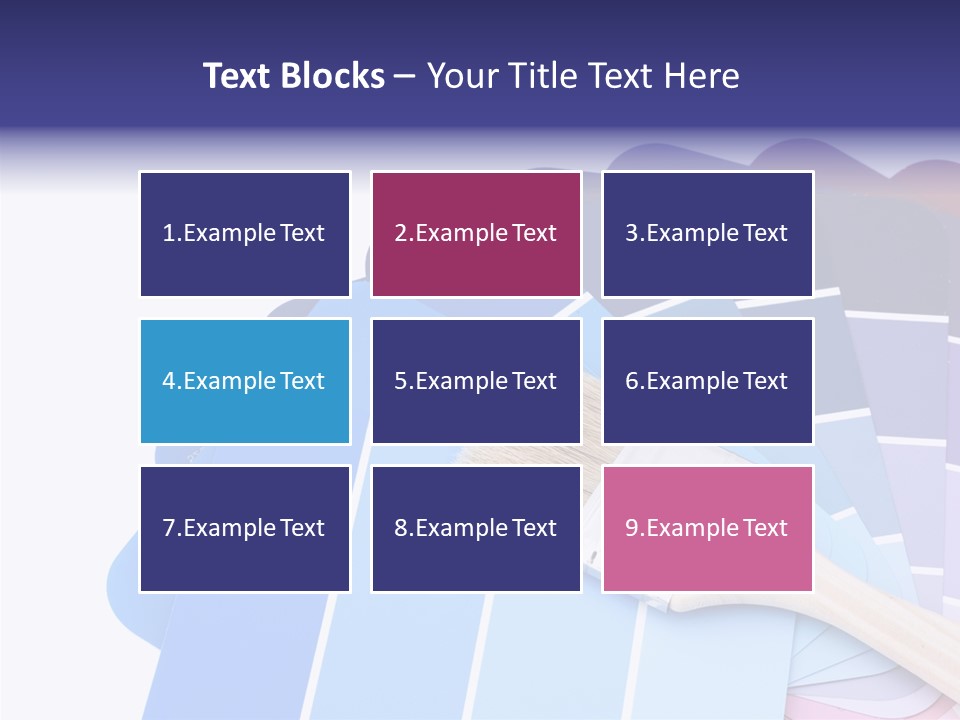 Text Blocks – Your Title Text Here

1.Example Text

2.Example Text

3.Example Text

4.Example Text

5.Example Text

6.Example Text

7.Example Text

8.Example Text

9.Example Text